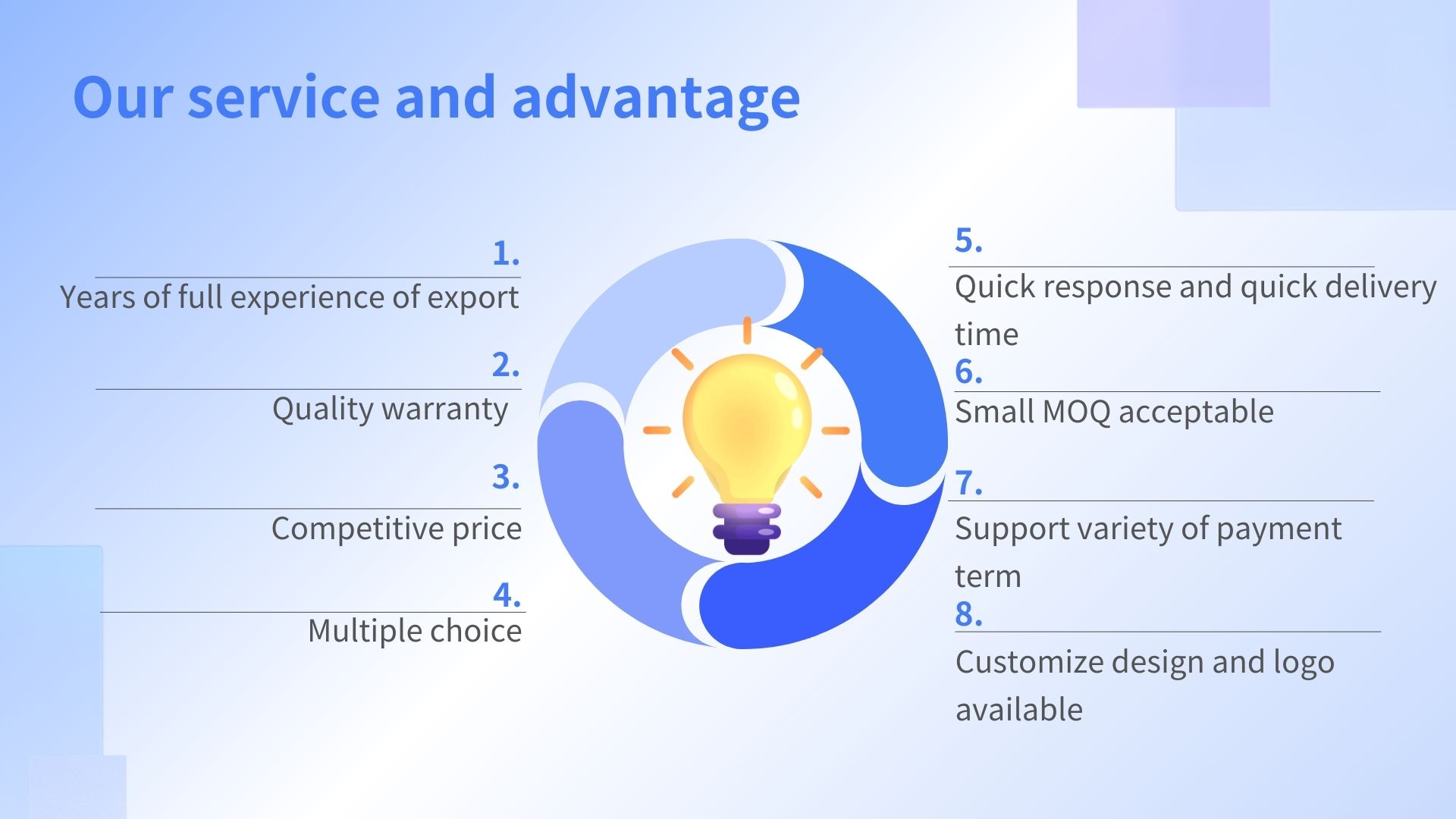 Our service and advantage

1.
Years of full experience of export

2.
Quality warranty

3.
Competitive price

4.
Multiple choice

5.
Quick response and quick delivery time

6.
Small MOQ acceptable

7.
Support variety of payment term

8.
Customize design and logo available